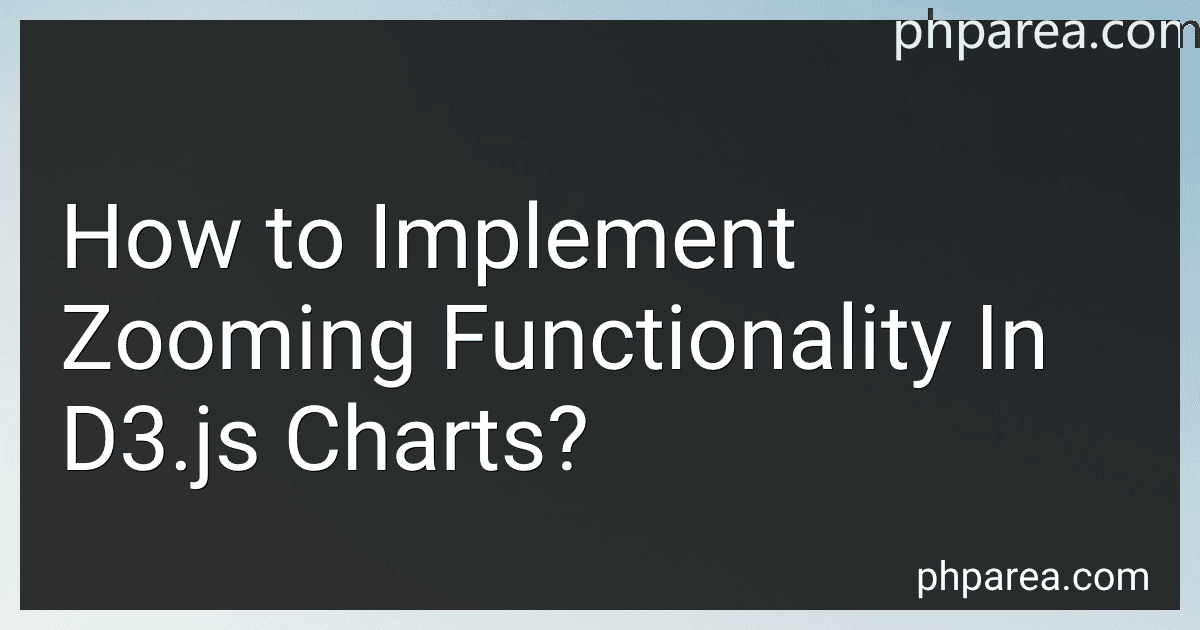 phparea.com

How to Implement Zooming Functionality In D3.js Charts?

phparea.com